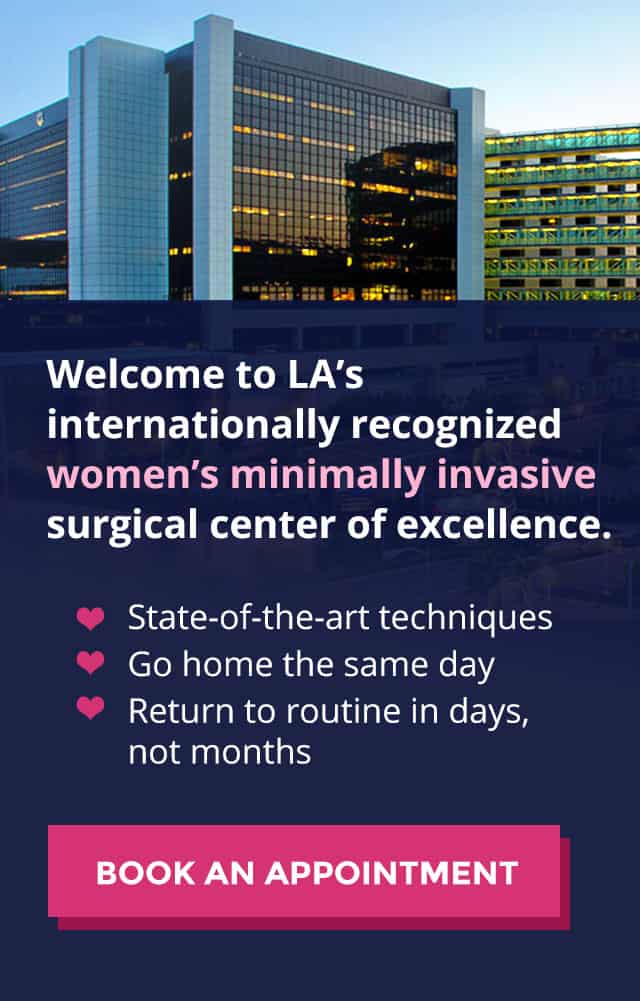 Welcome to LA's internationally recognized women's minimally invasive surgical center of excellence.

State-of-the-art techniques
Go home the same day
Return to routine in days, not months

BOOK AN APPOINTMENT